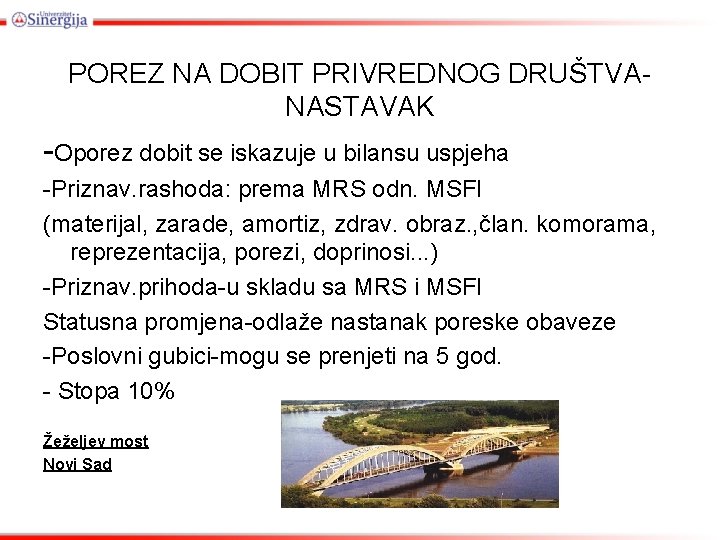 Univerzitet Sinergija

POREZ NA DOBIT PRIVREDNOG DRUŠTVA-NASTAVAK

-Oporez dobit se iskazuje u bilansu uspjeha

-Priznav.rashoda: prema MRS odn. MSFI

(materijal, zarade, amortiz, zdrav. obraz.,član. komorama, reprezentacija, porezi, doprinosi...)

-Priznav.prihoda-u skladu sa MRS i MSFI

Statusna promjena-odlaže nastanak poreske obaveze

-Poslovni gubici-mogu se prenjeti na 5 god.

- Stopa 10%

Žeželjev most
Novi Sad